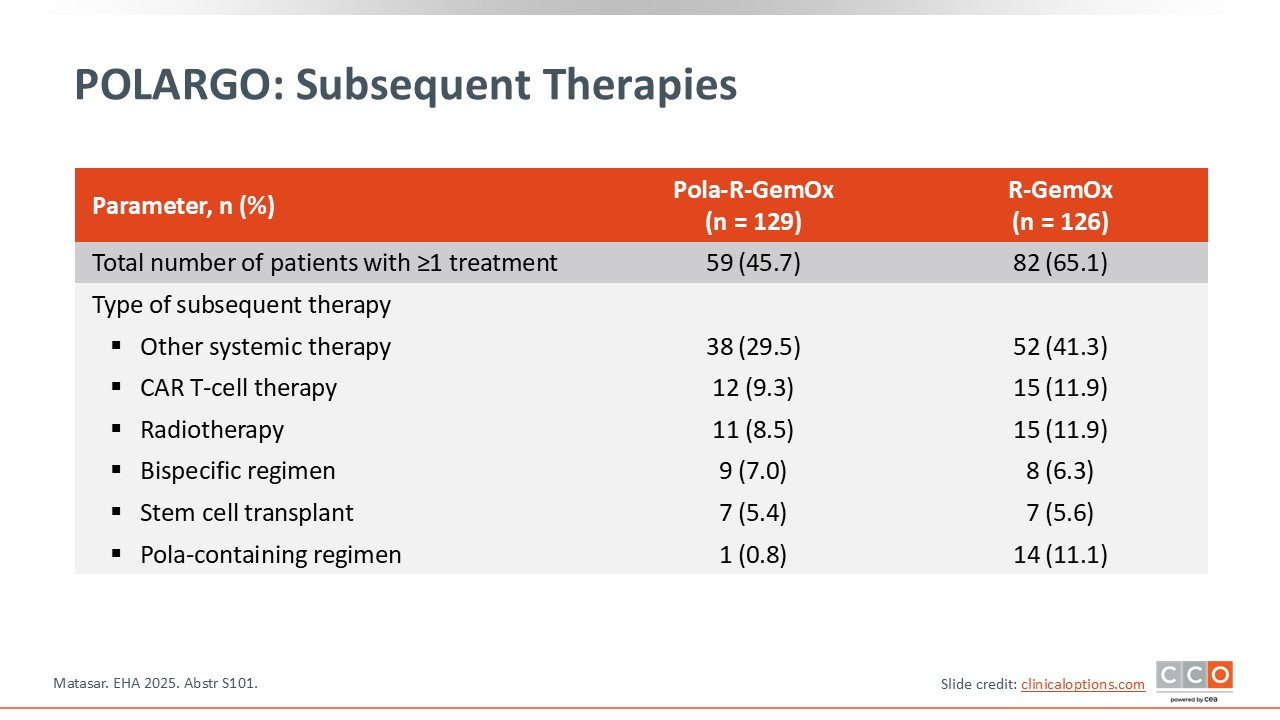 POLARGO: Subsequent Therapies

| Parameter, n (%) | Pola-R-GemOx (n = 129) | R-GemOx (n = 126) |
|---|---|---|
| Total number of patients with ≥1 treatment | 59 (45.7) | 82 (65.1) |
| Type of subsequent therapy | | |
| ▪ Other systemic therapy | 38 (29.5) | 52 (41.3) |
| ▪ CAR T-cell therapy | 12 (9.3) | 15 (11.9) |
| ▪ Radiotherapy | 11 (8.5) | 15 (11.9) |
| ▪ Bispecific regimen | 9 (7.0) | 8 (6.3) |
| ▪ Stem cell transplant | 7 (5.4) | 7 (5.6) |
| ▪ Pola-containing regimen | 1 (0.8) | 14 (11.1) |

Matasar. EHA 2025. Abstr S101.

Slide credit: clinicaloptions.com

CCO powered by cea